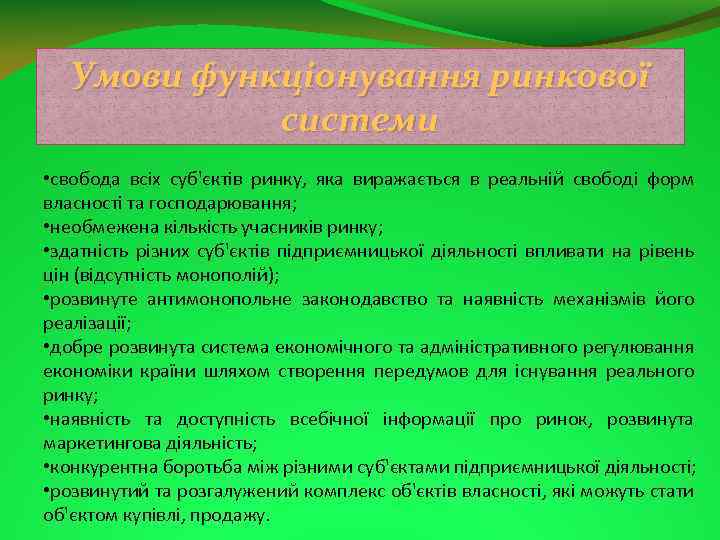 Умови функціонування ринкової системи

•свобода всіх суб'єктів ринку, яка виражається в реальній свободі форм власності та господарювання;
•необмежена кількість учасників ринку;
•здатність різних суб'єктів підприємницької діяльності впливати на рівень цін (відсутність монополій);
•розвинуте антимонопольне законодавство та наявність механізмів його реалізації;
•добре розвинута система економічного та адміністративного регулювання економіки країни шляхом створення передумов для існування реального ринку;
•наявність та доступність всебічної інформації про ринок, розвинута маркетингова діяльність;
•конкурентна боротьба між різними суб'єктами підприємницької діяльності;
•розвинутий та розгалужений комплекс об'єктів власності, які можуть стати об'єктом купівлі, продажу.